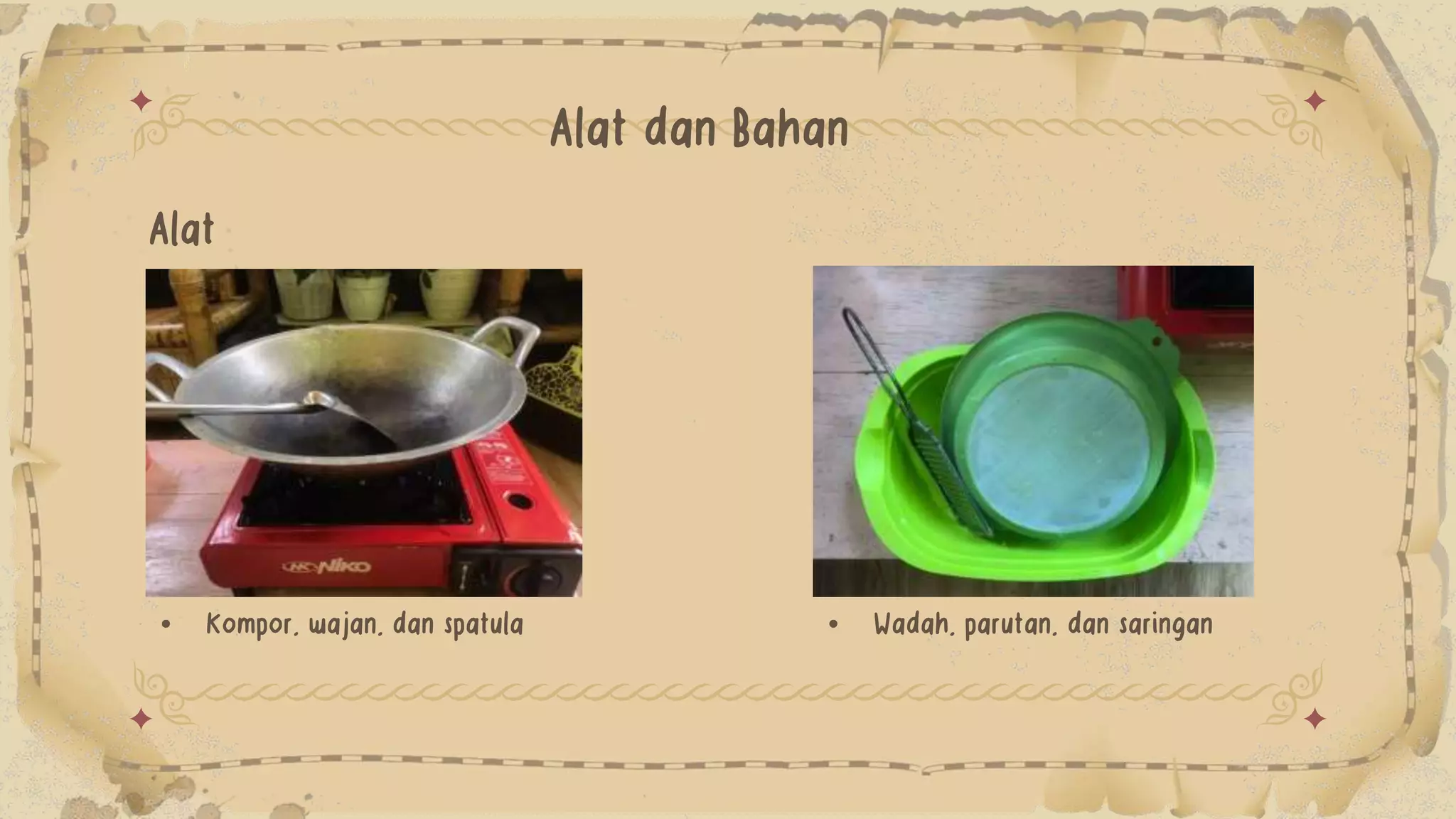 Alat dan Bahan

Alat

Niko

• Kompor, wajan, dan spatula

• Wadah, parutan, dan saringan